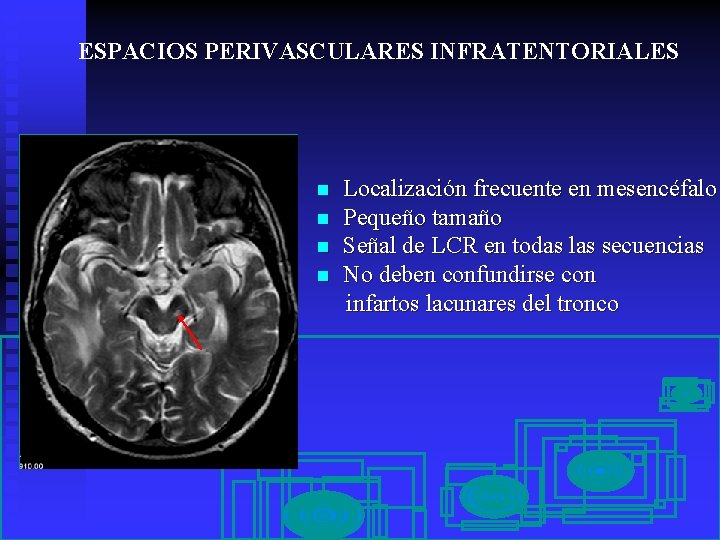 ESPACIOS PERIVASCULARES INFRATENTORIALES

910.00

- Localización frecuente en mesencéfalo
- Pequeño tamaño
- Señal de LCR en todas las secuencias
- No deben confundirse con infartos lacunares del tronco